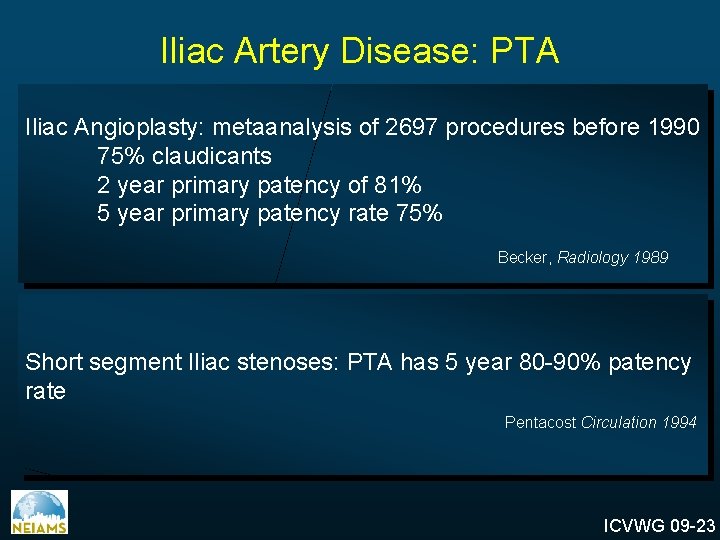 Iliac Artery Disease: PTA

Iliac Angioplasty: metaanalysis of 2697 procedures before 1990
75% claudicants
2 year primary patency of 81%
5 year primary patency rate 75%

Becker, Radiology 1989

Short segment Iliac stenoses: PTA has 5 year 80-90% patency rate

Pentacost Circulation 1994

NEIAMS

ICVWG 09-23